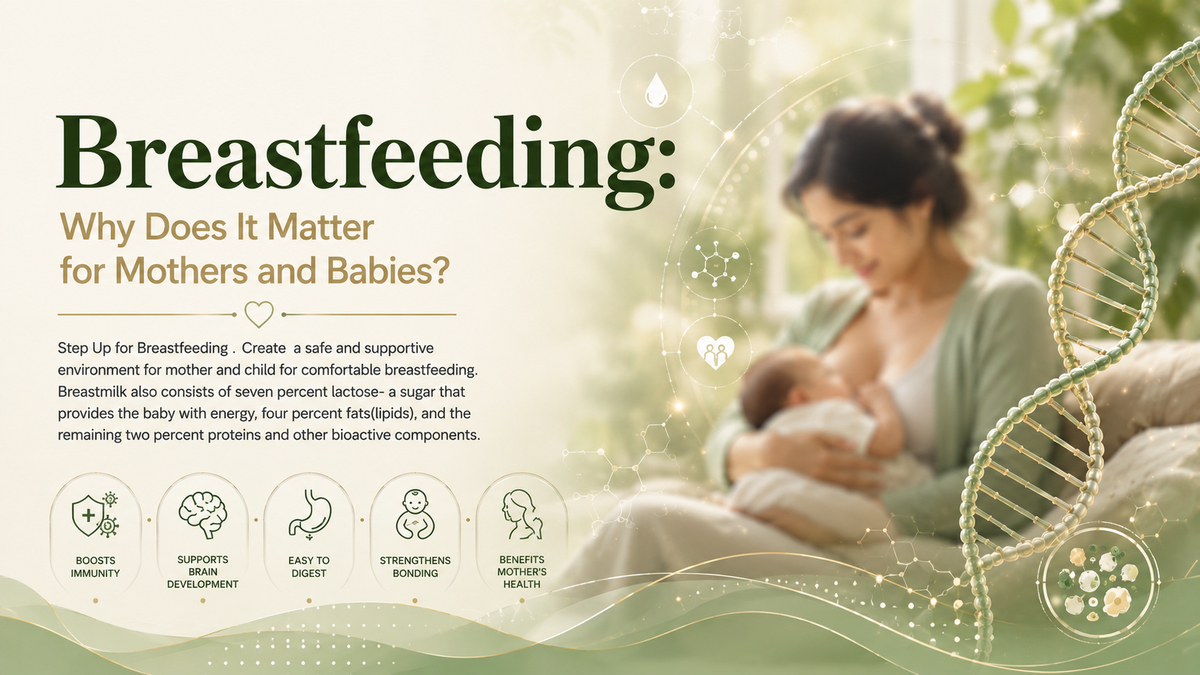 Breastfeeding:

Why Does It Matter for Mothers and Babies?

Step Up for Breastfeeding . Create a safe and supportive environment for mother and child for comfortable breastfeeding. Breastmilk also consists of seven percent lactose- a sugar that provides the baby with energy, four percent fats(lipids), and the remaining two percent proteins and other bioactive components.

BOOSTS IMMUNITY

SUPPORTS BRAIN DEVELOPMENT

EASY TO DIGEST

STRENGTHENS BONDING

BENEFITS MOTHER'S HEALTH